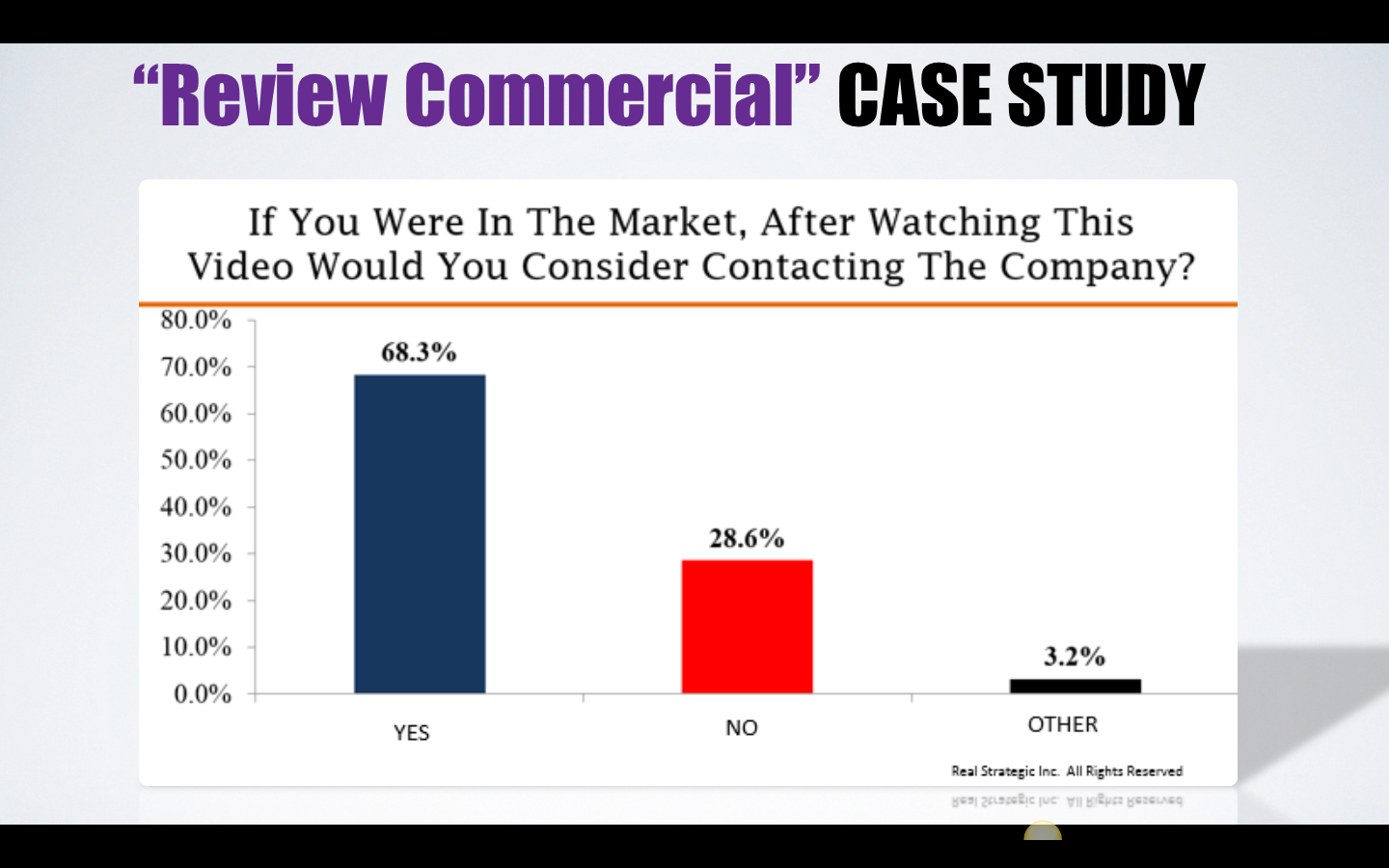 “Review Commercial” CASE STUDY

If You Were In The Market, After Watching This Video Would You Consider Contacting The Company?

80.0%
70.0%
60.0%
50.0%
40.0%
30.0%
20.0%
10.0%
0.0%

68.3%
28.6%
3.2%

YES
NO
OTHER

Real Strategic Inc. All Rights Reserved